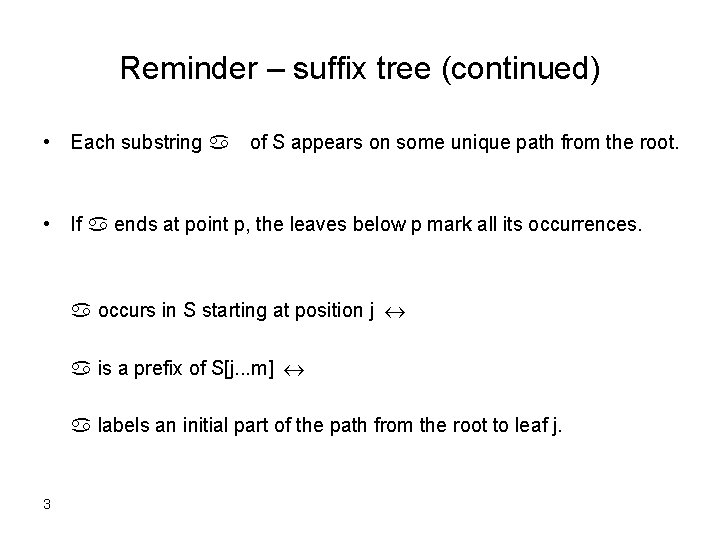 Reminder – suffix tree (continued)

• Each substring ♋ of S appears on some unique path from the root.

• If ♋ ends at point p, the leaves below p mark all its occurrences.

♋ occurs in S starting at position j $\leftrightarrow$

♋ is a prefix of S[j...m] $\leftrightarrow$

♋ labels an initial part of the path from the root to leaf j.

3